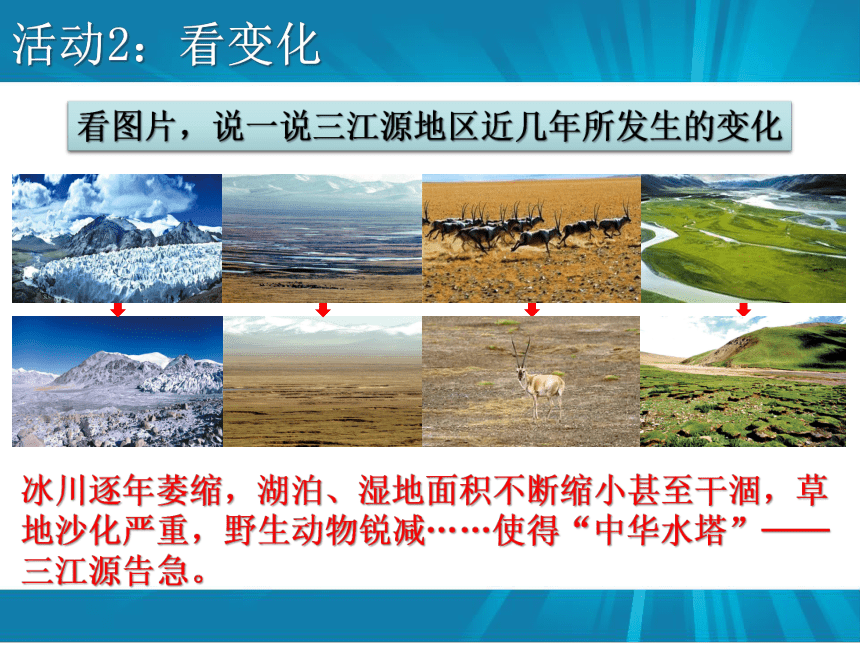 活动2：看变化

看图片，说一说三江源地区近几年所发生的变化

冰川逐年萎缩，湖泊、湿地面积不断缩小甚至干涸，草地沙化严重，野生动物锐减……使得“中华水塔”——三江源告急。